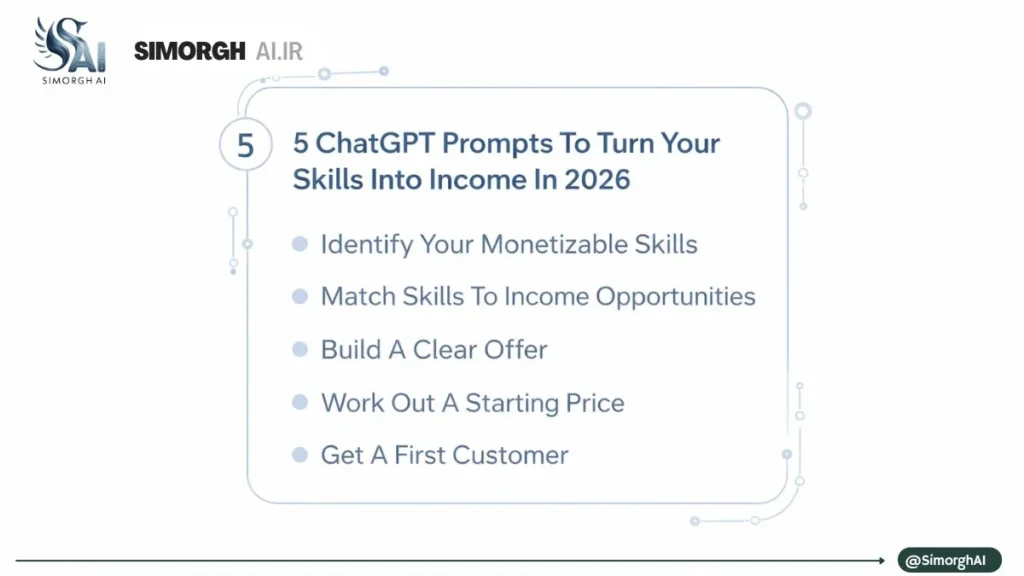 SAI
SIMORGH AI

SIMORGH AI.IR

5

5 ChatGPT Prompts To Turn Your Skills Into Income In 2026

Identify Your Monetizable Skills

Match Skills To Income Opportunities

Build A Clear Offer

Work Out A Starting Price

Get A First Customer

@SimorghAI